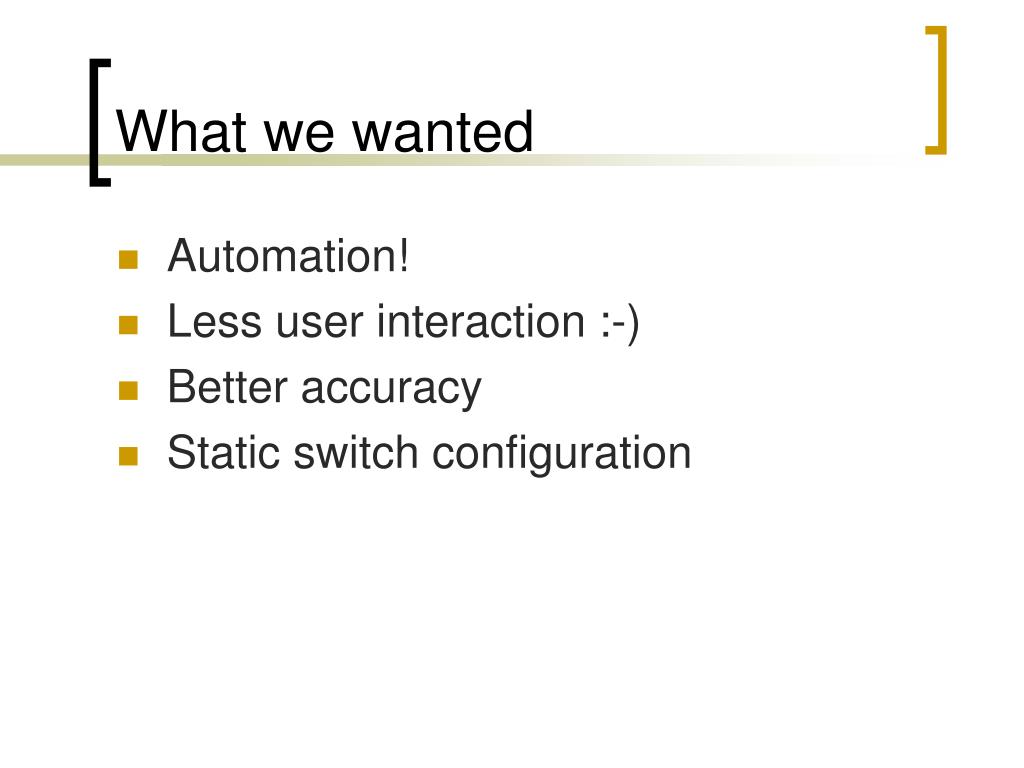 What we wanted

- Automation!
- Less user interaction :-)
- Better accuracy
- Static switch configuration